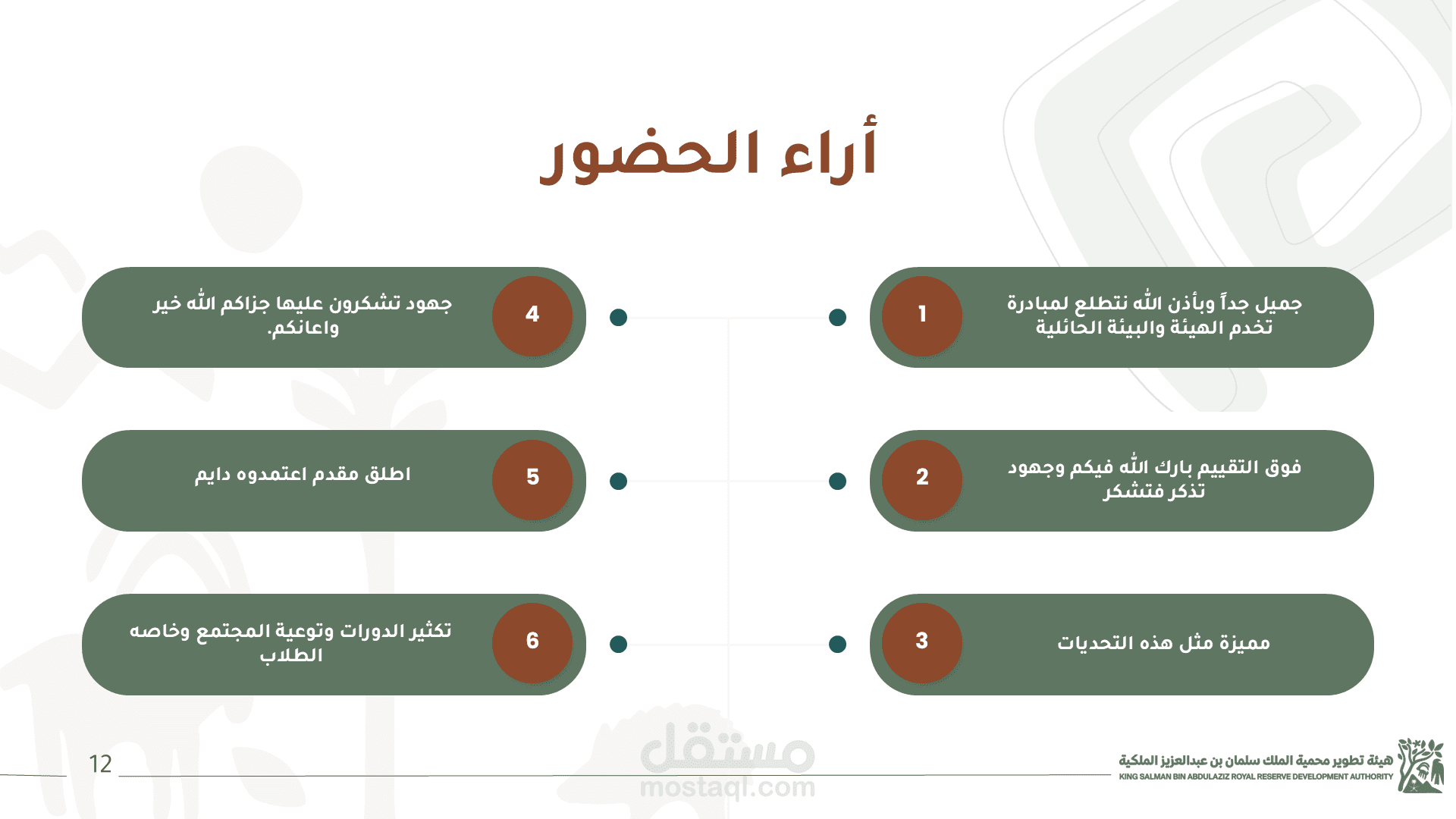 أراء الحضور

1
جميل جداً وبأذن الله نتطلع لمبادرة تخدم الهيئة والبيئة الحائلية

2
فوق التقييم بارك الله فيكم وجهود تذكر فتشكر

3
مميزة مثل هذه التحديات

4
جهود تشكرون عليها جزاكم الله خير واعانكم.

5
اطلق مقدم اعتمدوه دايم

6
تكثير الدورات وتوعية المجتمع وخاصه الطلاب

12

مستقل
mostaql.com

هيئة تطوير محمية الملك سلمان بن عبدالعزيز الملكية
KING SALMAN BIN ABDULAZIZ ROYAL RESERVE DEVELOPMENT AUTHORITY